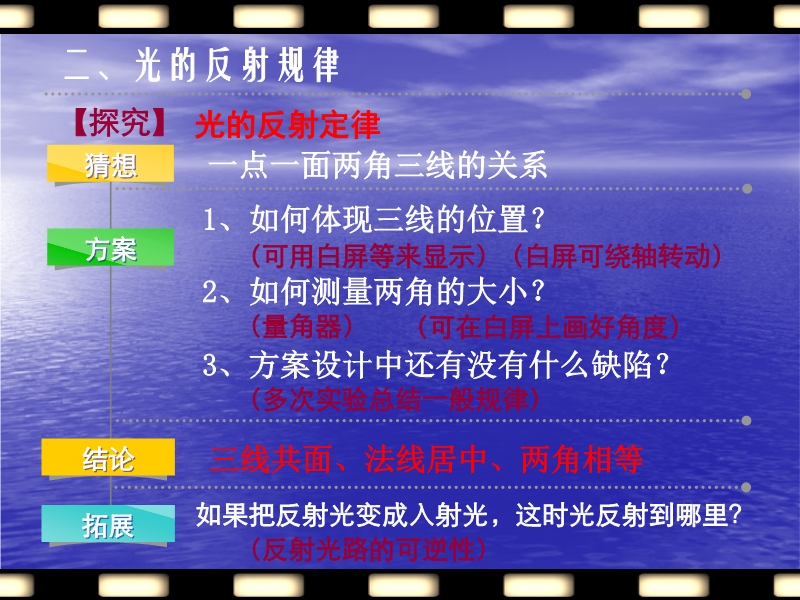 二、光的反射规律

【探究】 光的反射定律

猜想

一点一面两角三线的关系

方案

1、如何体现三线的位置？

（可用白屏等来显示）（白屏可绕轴转动）

2、如何测量两角的大小？

（量角器） （可在白屏上画好角度）

3、方案设计中还有没有什么缺陷？

（多次实验总结一般规律）

结论

三线共面、法线居中、两角相等

拓展

如果把反射光变成入射光，这时光反射到哪里？

（反射光路的可逆性）